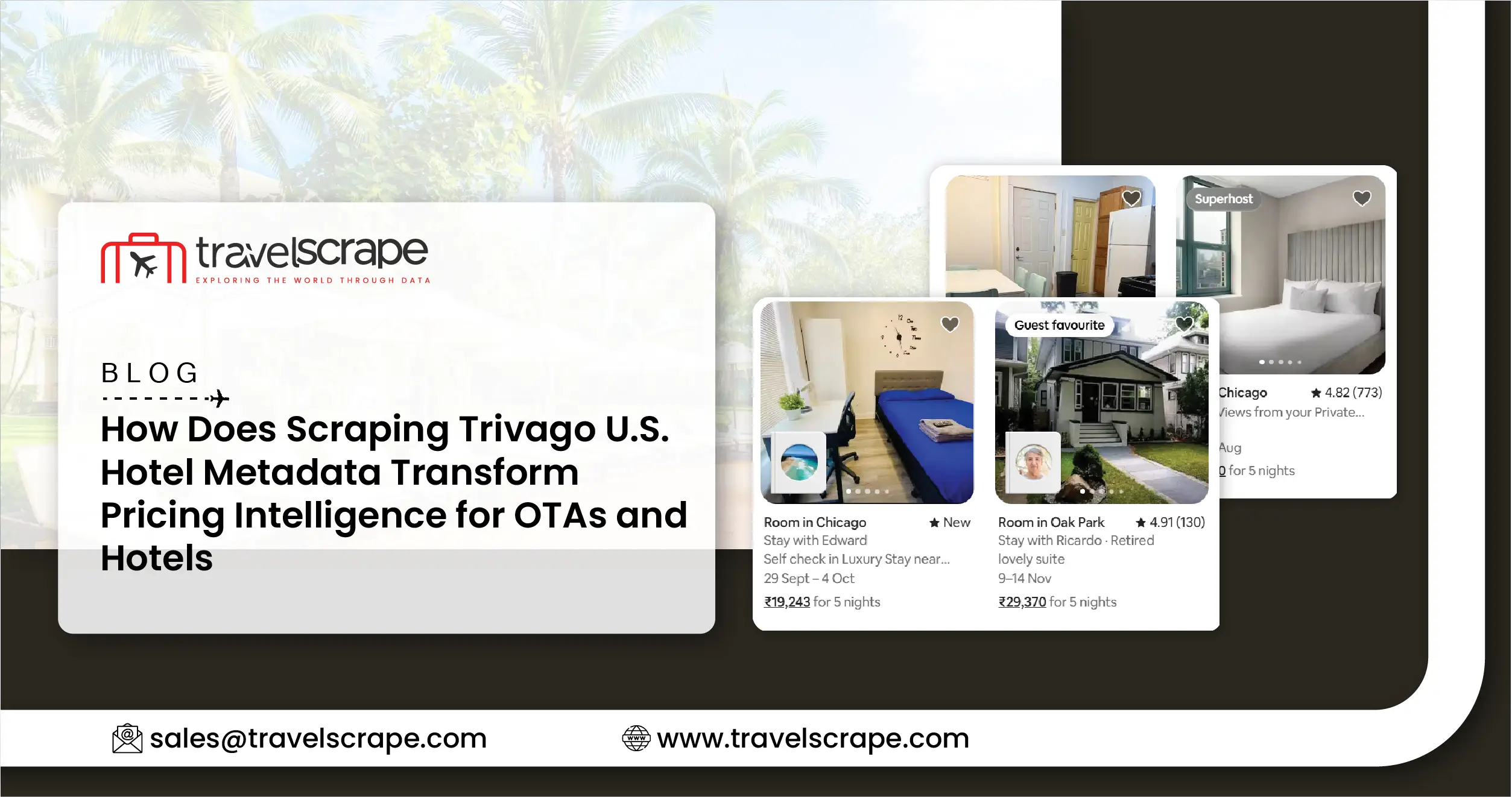 travelscrape
EXPLORING THE WORLD THROUGH DATA

BLOG

How Does Scraping Trivago U.S. Hotel Metadata Transform Pricing Intelligence for OTAs and Hotels

Superhost

Chicago ★ 4.82 (773)
Views from your Private...
Aug
0 for 5 nights

Guest favourite

Room in Chicago ★ New
Stay with Edward
Self check in Luxury Stay near...
29 Sept – 4 Oct
₹19,243 for 5 nights

Room in Oak Park ★ 4.91 (130)
Stay with Ricardo · Retired
lovely suite
9–14 Nov
₹29,370 for 5 nights

sales@travelscrape.com

www.travelscrape.com